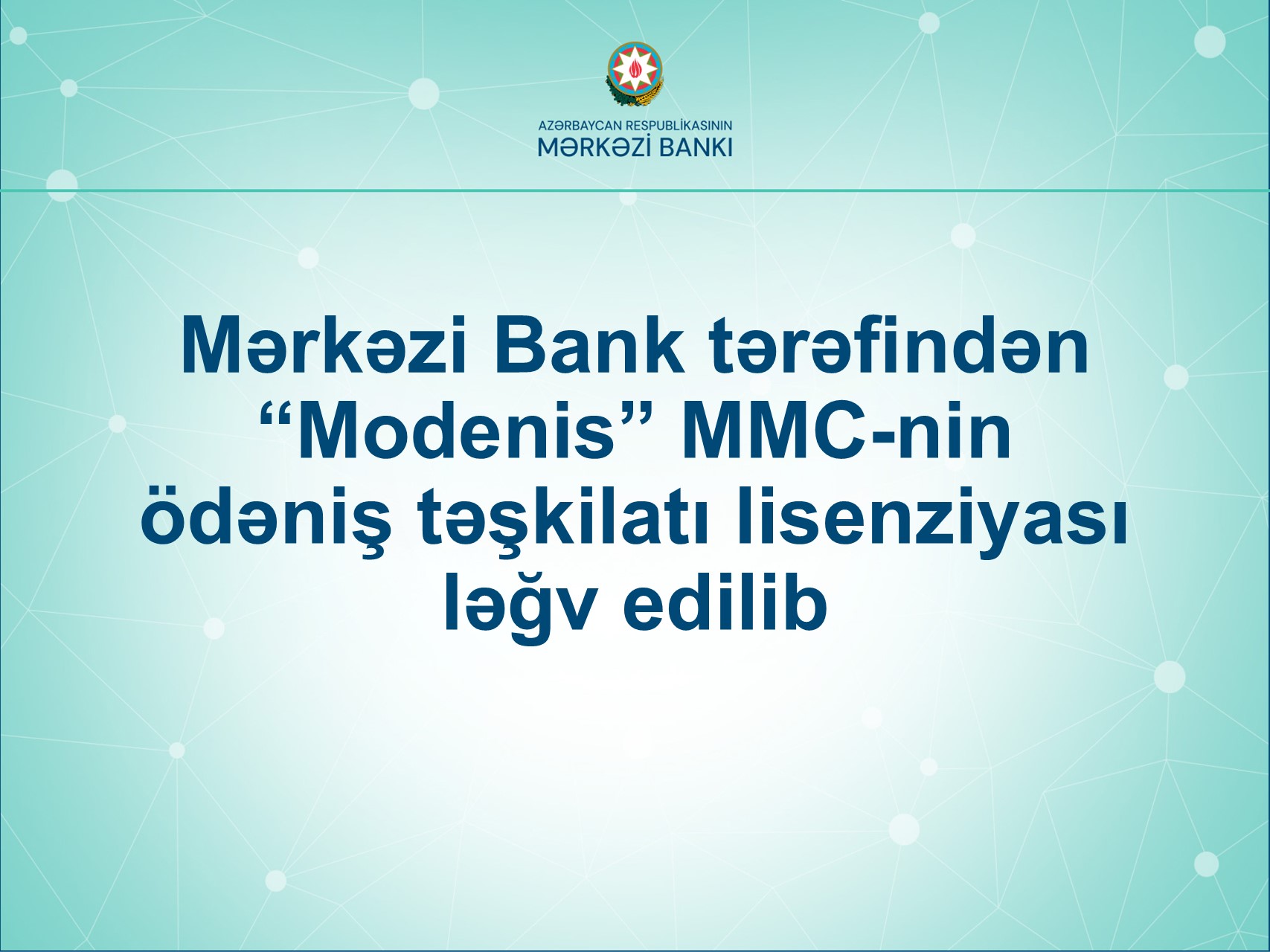 AZƏRBAYCAN RESPUBLİKASININ
MƏRKƏZİ BANKI

Mərkəzi Bank tərəfindən “Modenis” MMC-nin ödəniş təşkilatı lisenziyası ləğv edilib